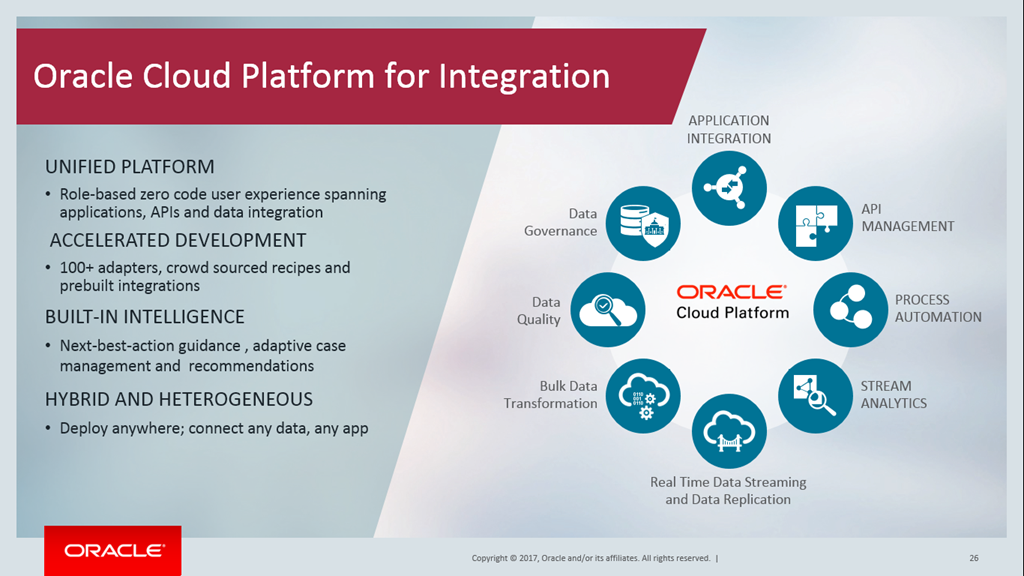 Oracle Cloud Platform for Integration

UNIFIED PLATFORM

• Role-based zero code user experience spanning applications, APIs and data integration

ACCELERATED DEVELOPMENT

• 100+ adapters, crowd sourced recipes and prebuilt integrations

BUILT-IN INTELLIGENCE

• Next-best-action guidance , adaptive case management and recommendations

HYBRID AND HETEROGENEOUS

• Deploy anywhere; connect any data, any app

APPLICATION INTEGRATION

API MANAGEMENT

PROCESS AUTOMATION

STREAM ANALYTICS

Real Time Data Streaming and Data Replication

Bulk Data Transformation

Data Quality

Data Governance

ORACLE
Cloud Platform

ORACLE

Copyright © 2017, Oracle and/or its affiliates. All rights reserved. |

26